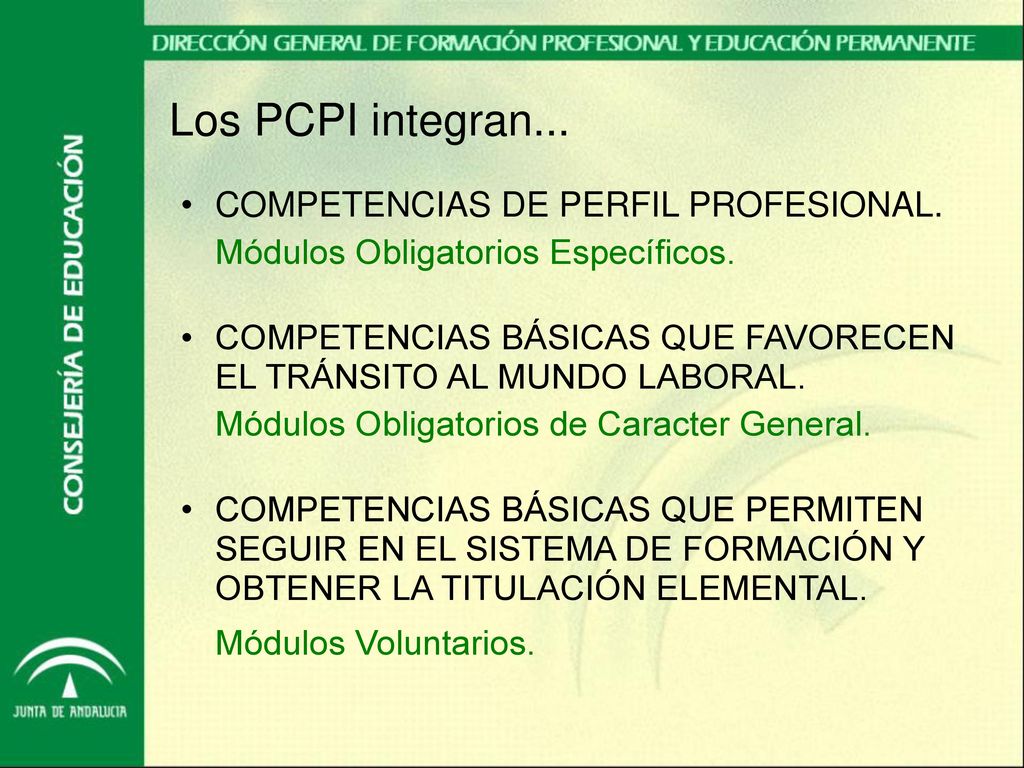 DIRECCIÓN GENERAL DE FORMACIÓN PROFESIONAL Y EDUCACIÓN PERMANENTE

CONSEJERÍA DE EDUCACIÓN

Los PCPI integran...

• COMPETENCIAS DE PERFIL PROFESIONAL.
Módulos Obligatorios Específicos.

• COMPETENCIAS BÁSICAS QUE FAVORECEN EL TRÁNSITO AL MUNDO LABORAL.
Módulos Obligatorios de Caracter General.

• COMPETENCIAS BÁSICAS QUE PERMITEN SEGUIR EN EL SISTEMA DE FORMACIÓN Y OBTENER LA TITULACIÓN ELEMENTAL.
Módulos Voluntarios.

JUNTA DE ANDALUCIA